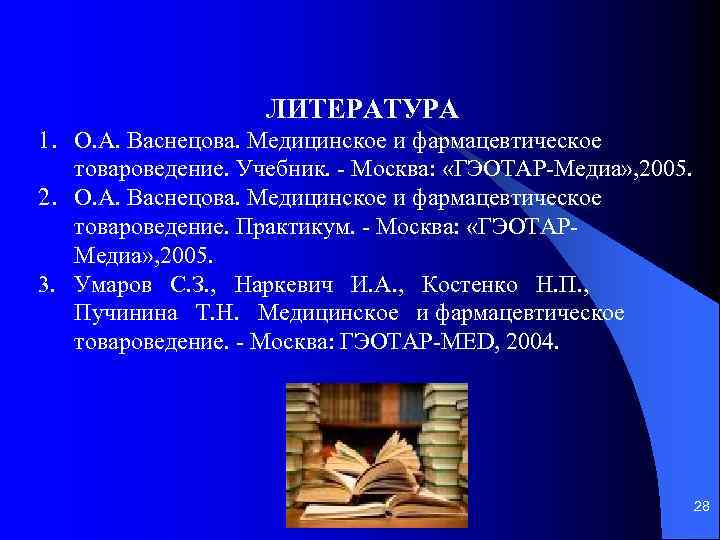 ЛИТЕРАТУРА

1. О.А. Васнецова. Медицинское и фармацевтическое товароведение. Учебник. - Москва: «ГЭОТАР-Медиа»,2005.
2. О.А. Васнецова. Медицинское и фармацевтическое товароведение. Практикум. - Москва: «ГЭОТАР-Медиа»,2005.
3. Умаров С.З., Наркевич И.А., Костенко Н.П., Пучинина Т.Н. Медицинское и фармацевтическое товароведение. - Москва: ГЭОТАР-MED, 2004.

28